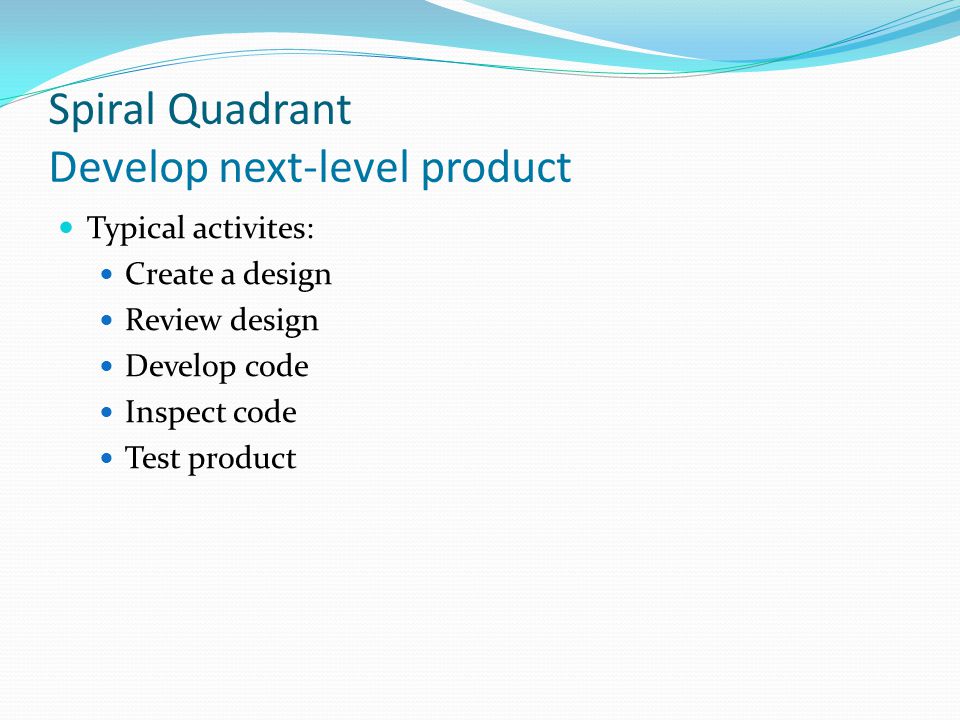 Spiral Quadrant
Develop next-level product

- Typical activites:
  - Create a design
  - Review design
  - Develop code
  - Inspect code
  - Test product